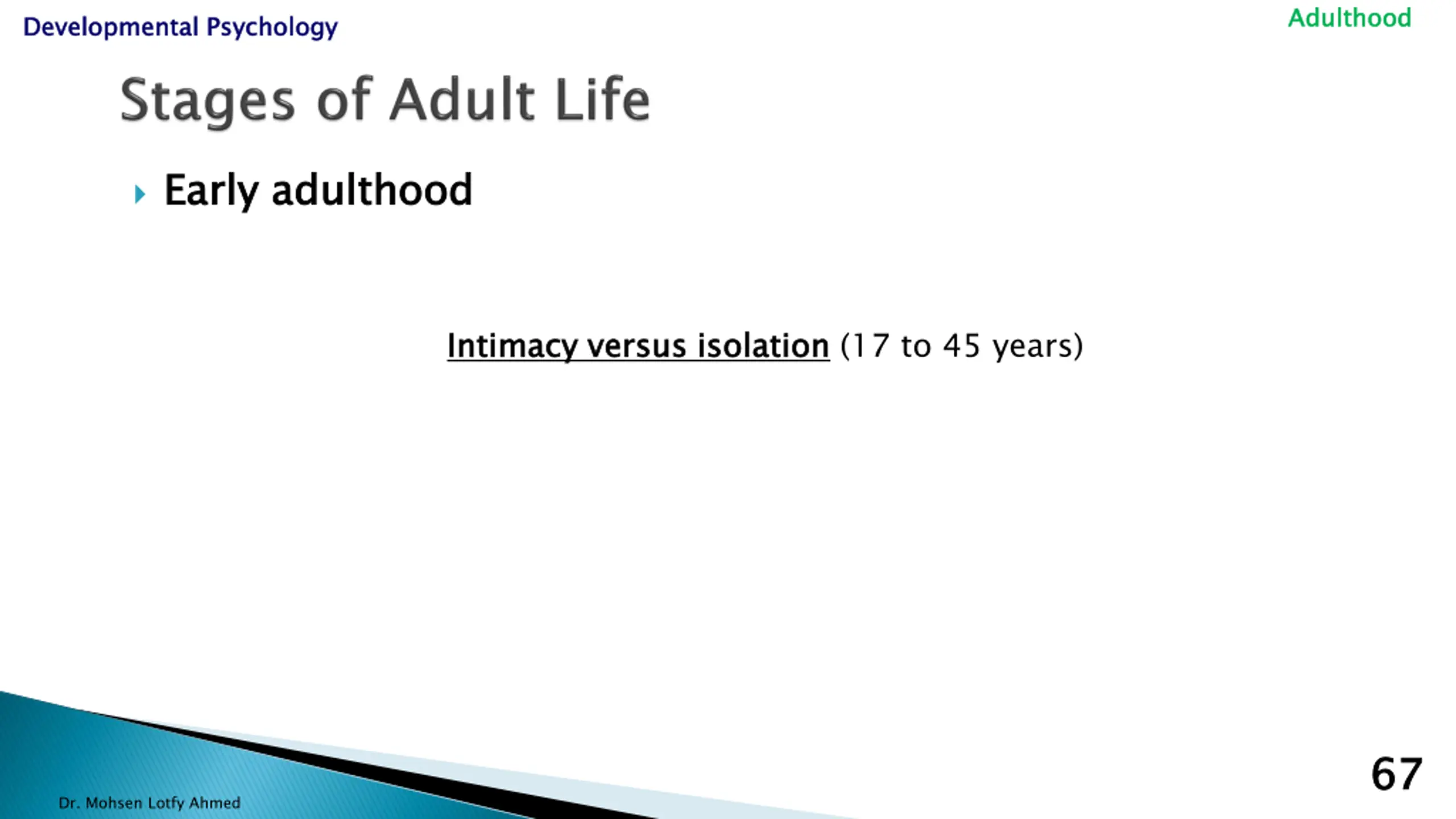 Developmental Psychology

Adulthood

Stages of Adult Life

Early adulthood

Intimacy versus isolation (17 to 45 years)

Dr. Mohsen Lotfy Ahmed

67